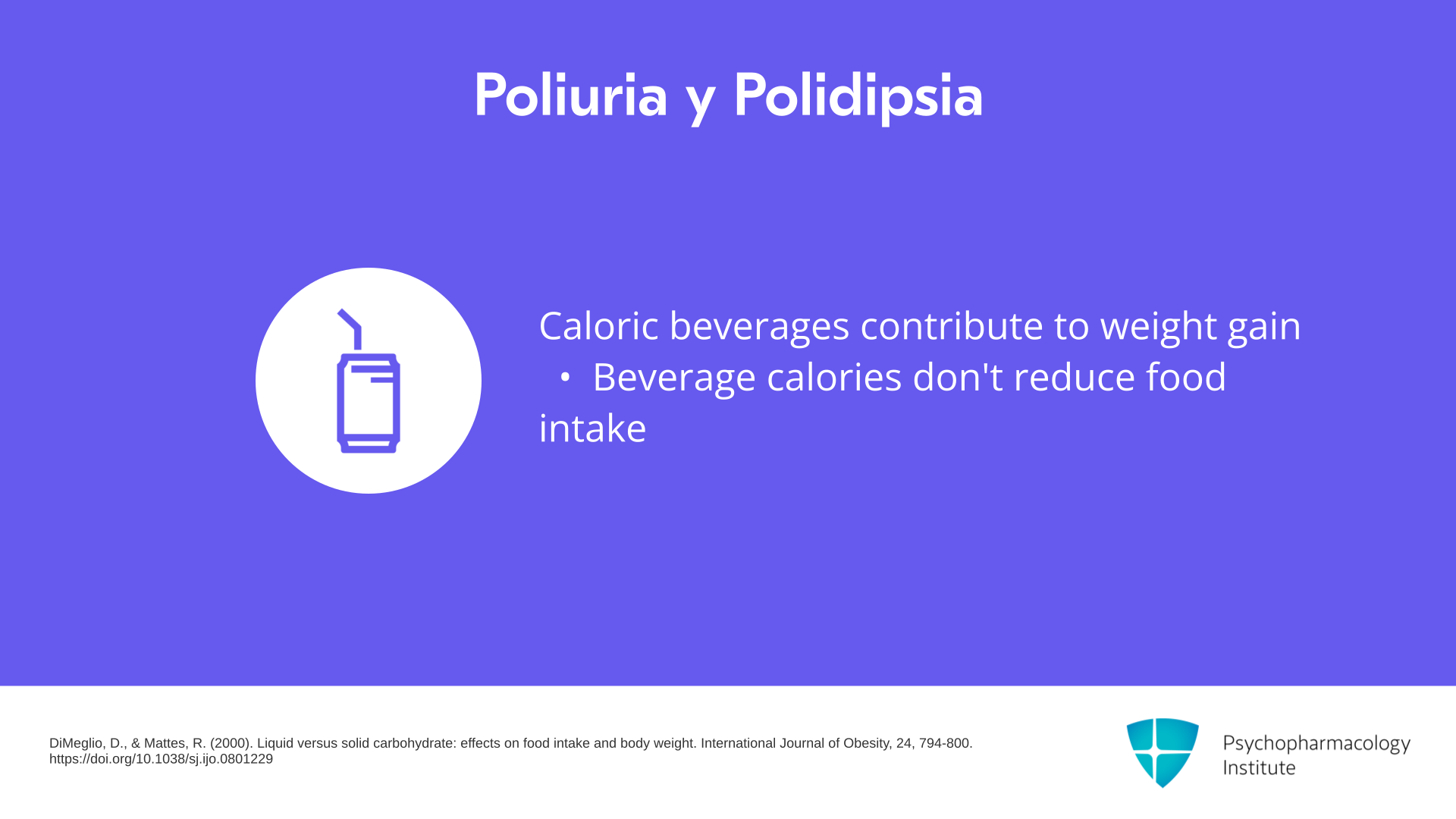 Poliuria y Polidipsia

Caloric beverages contribute to weight gain

• Beverage calories don't reduce food intake

DiMeglio, D., & Mattes, R. (2000). Liquid versus solid carbohydrate: effects on food intake and body weight. International Journal of Obesity, 24, 794-800. https://doi.org/10.1038/sj.ijo.0801229

Psychopharmacology Institute